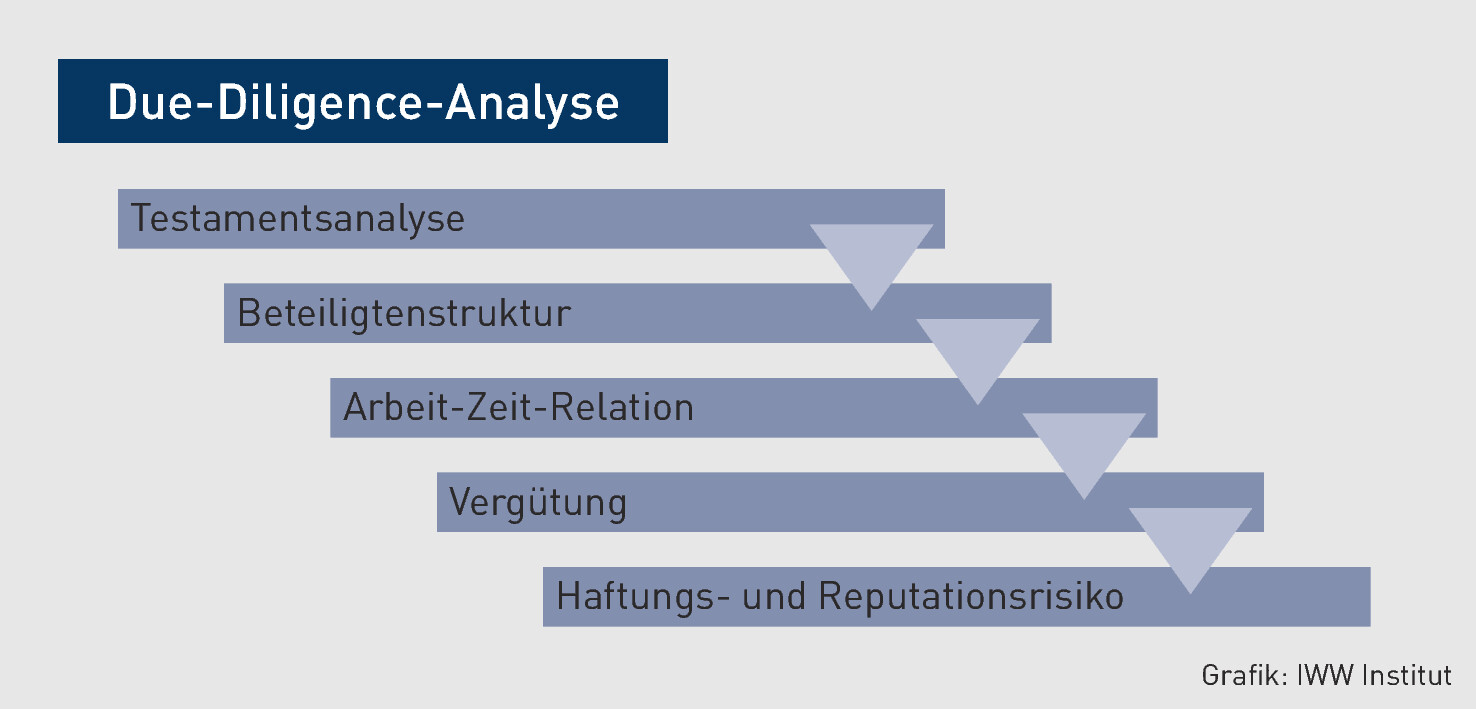 Due-Diligence-Analyse

Testamentsanalyse

Beteiligtenstruktur

Arbeit-Zeit-Relation

Vergütung

Haftungs- und Reputationsrisiko

Grafik: IWW Institut